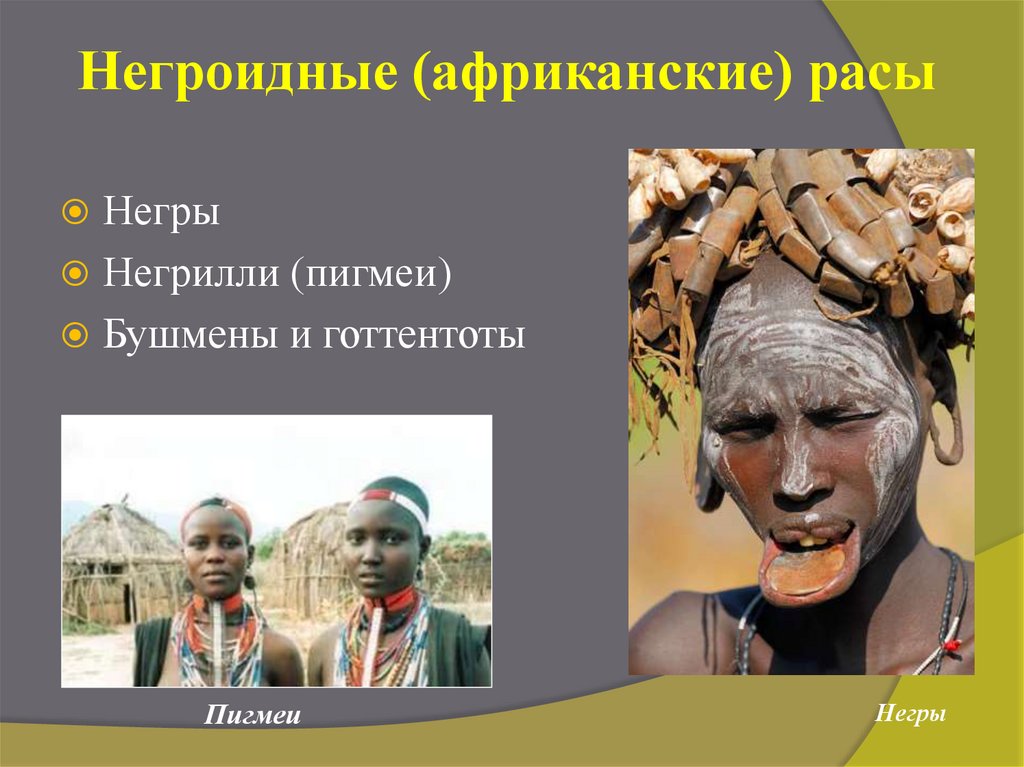 Негроидные (африканские) расы

Негры
Негрилли (пигмеи)
Бушмены и готтентоты

Пигмеи

Негры